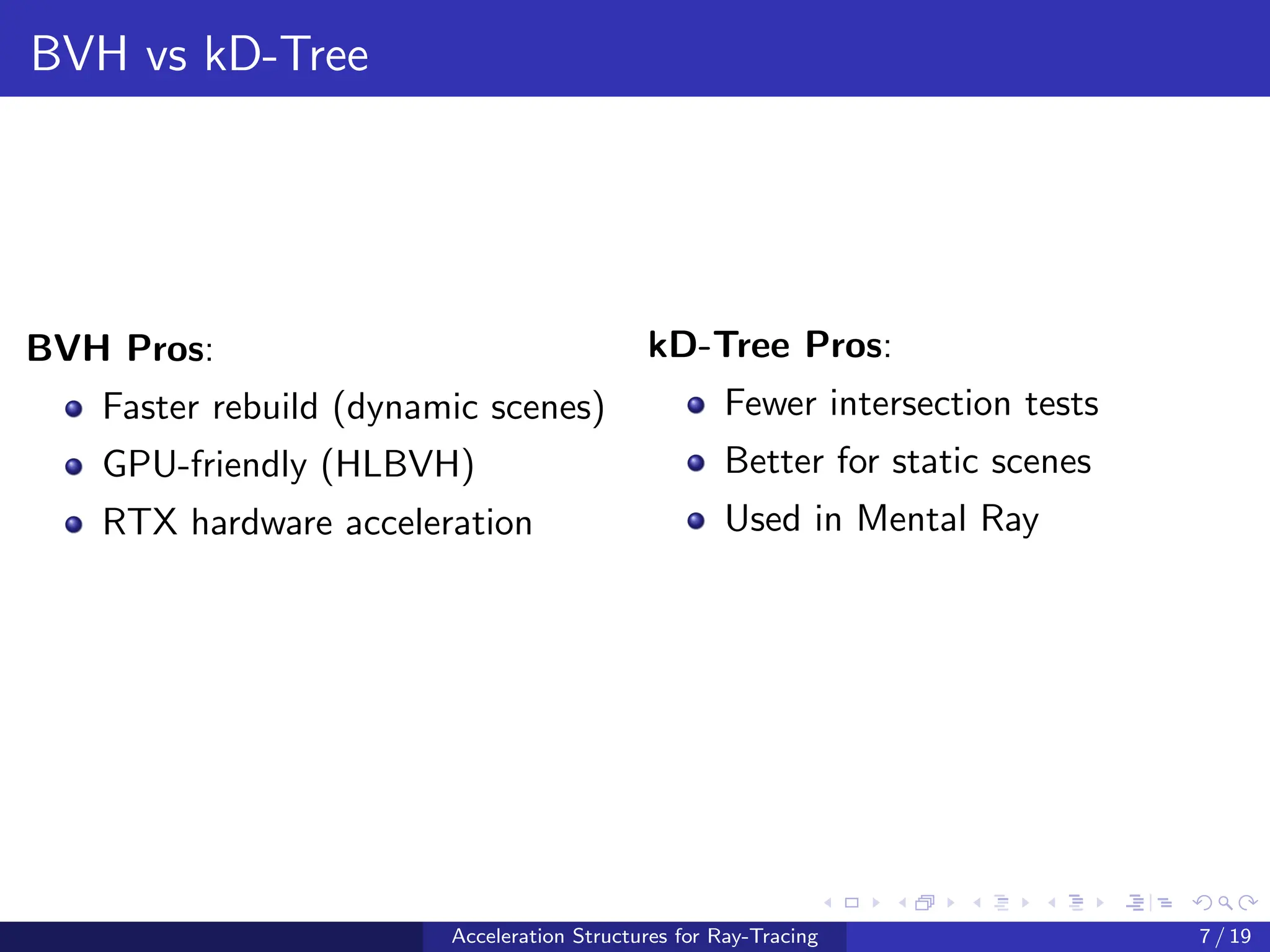 BVH vs kD-Tree

**BVH Pros**:

- Faster rebuild (dynamic scenes)
- GPU-friendly (HLBVH)
- RTX hardware acceleration

**kD-Tree Pros**:

- Fewer intersection tests
- Better for static scenes
- Used in Mental Ray

Acceleration Structures for Ray-Tracing

7 / 19